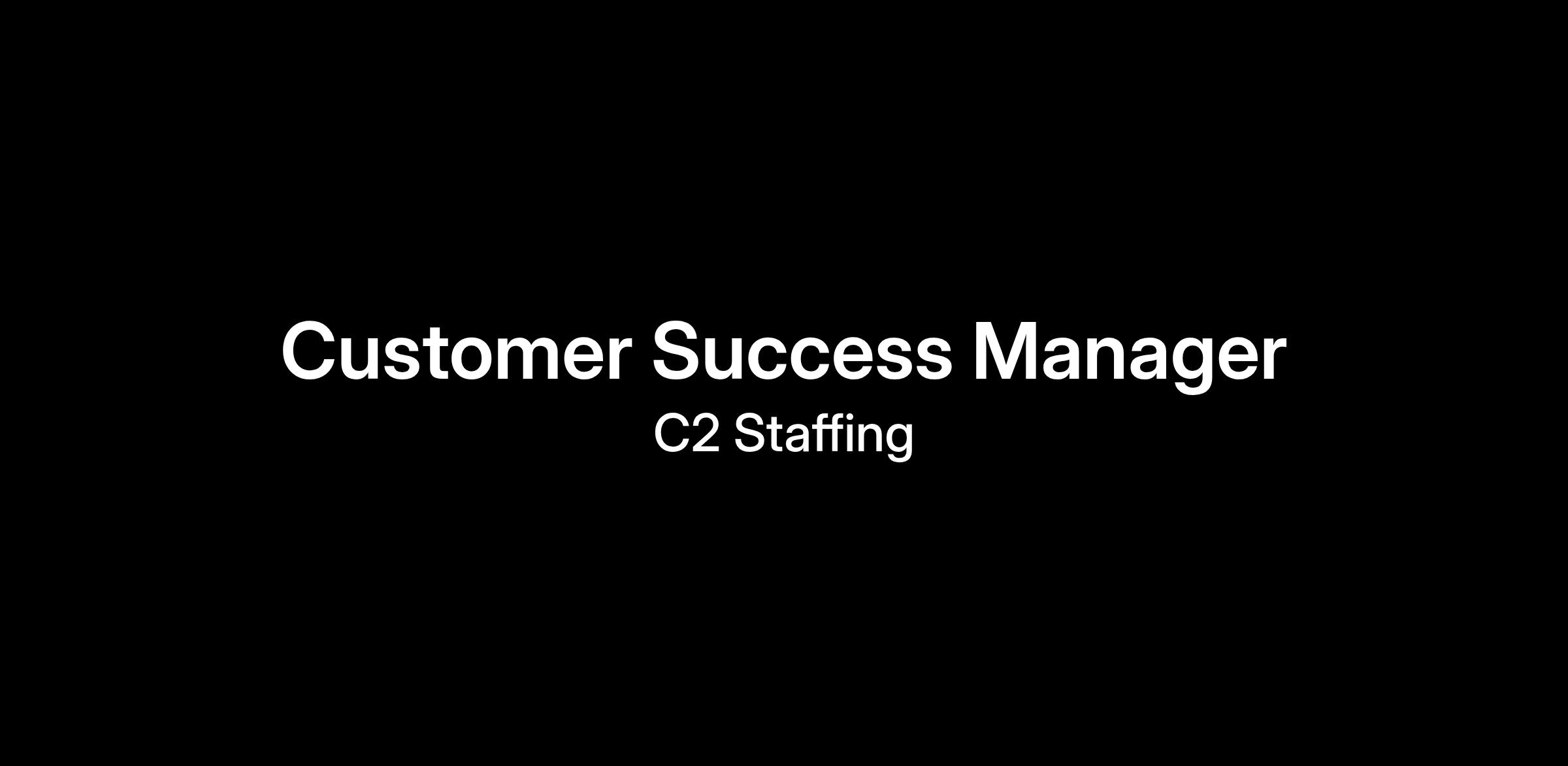 Customer Success Manager
C2 Staffing